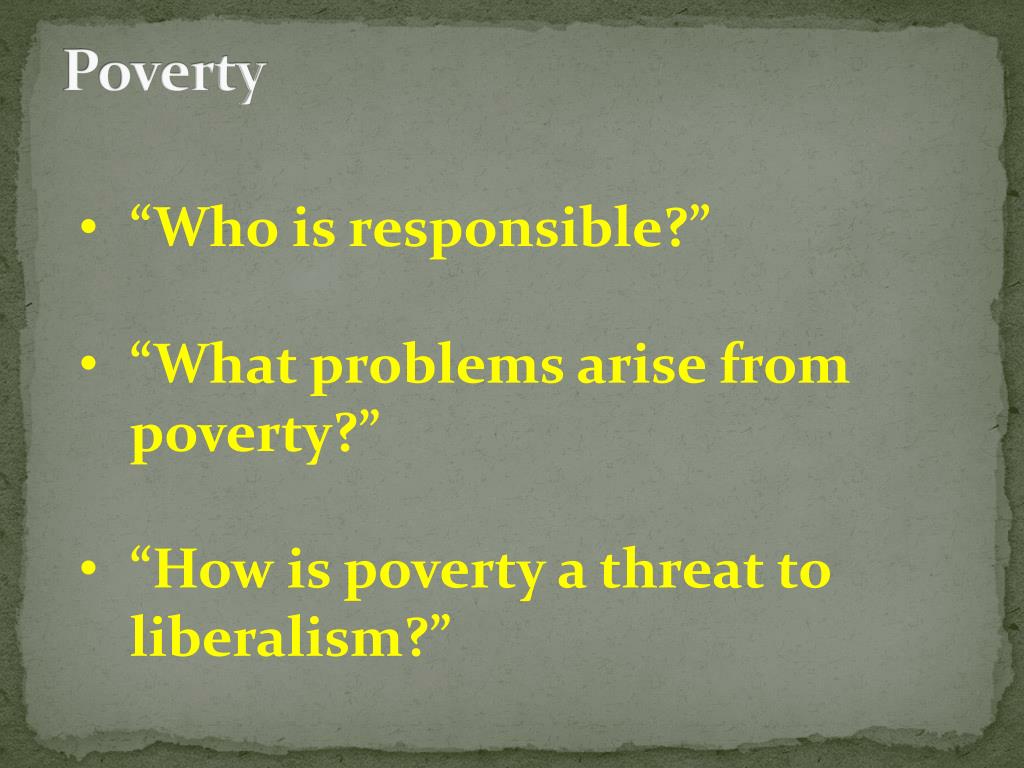 Poverty

• “Who is responsible?”

• “What problems arise from poverty?”

• “How is poverty a threat to liberalism?”